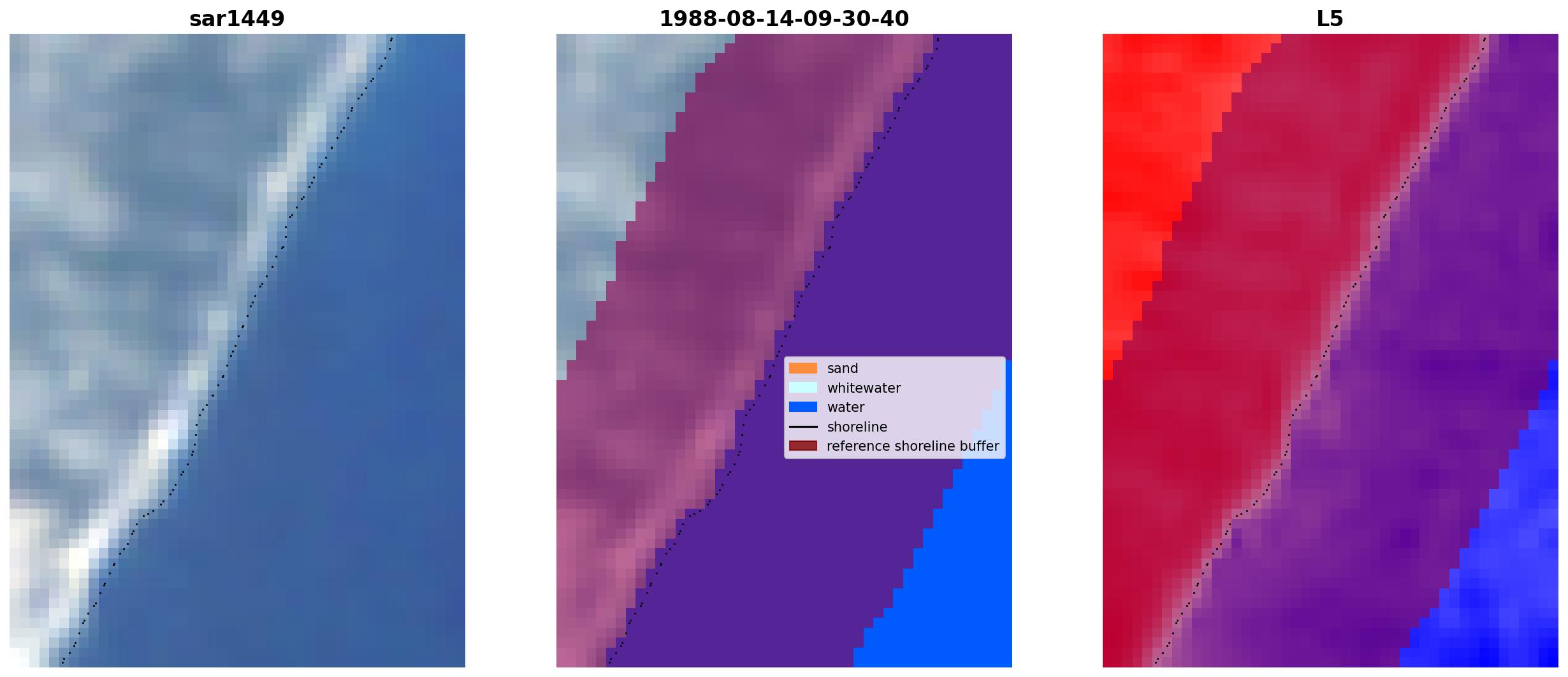 sar1449

1988-08-14-09-30-40

sand
whitewater
water
shoreline
reference shoreline buffer

L5